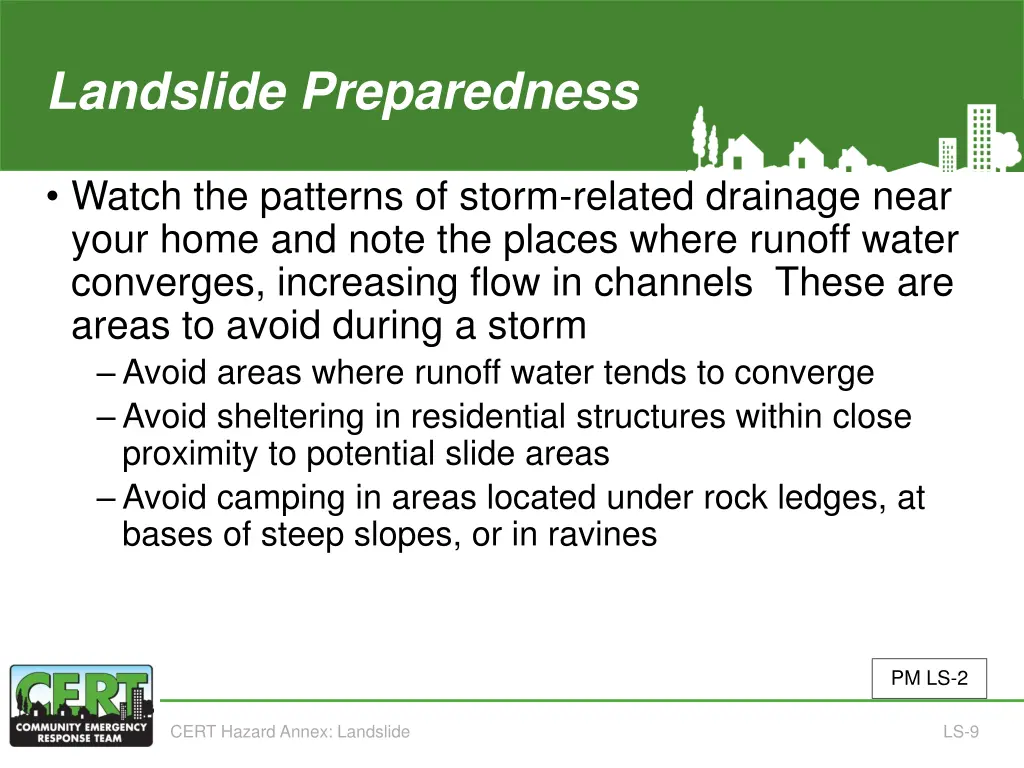 Landslide Preparedness

• Watch the patterns of storm-related drainage near your home and note the places where runoff water converges, increasing flow in channels  These are areas to avoid during a storm
– Avoid areas where runoff water tends to converge
– Avoid sheltering in residential structures within close proximity to potential slide areas
– Avoid camping in areas located under rock ledges, at bases of steep slopes, or in ravines

PM LS-2

CERT
COMMUNITY EMERGENCY RESPONSE TEAM

CERT Hazard Annex: Landslide

LS-9